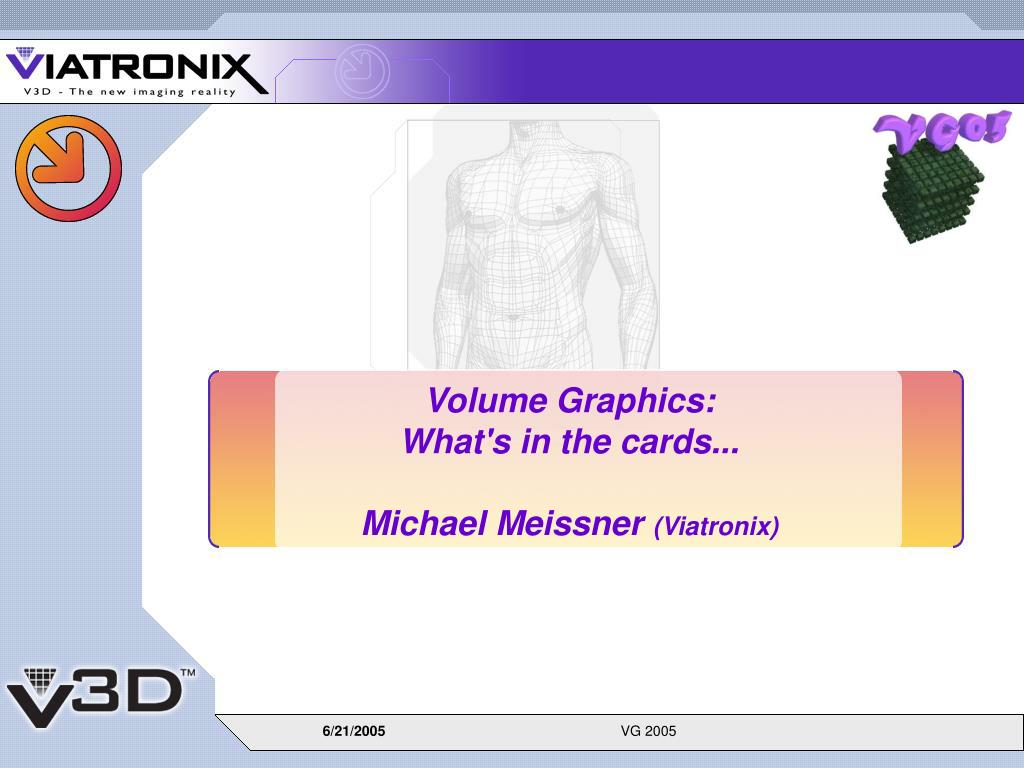 VIATRONIX
V3D - The new imaging reality

VG05

Volume Graphics:
What's in the cards...

Michael Meissner (Viatronix)

V3D™

6/21/2005
VG 2005